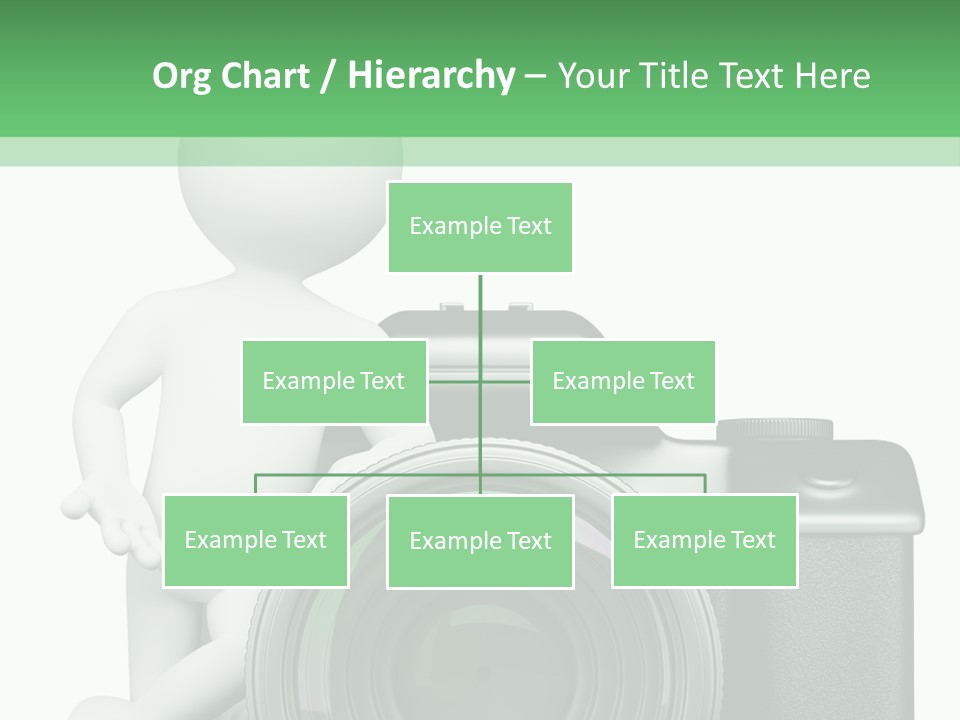 Org Chart / Hierarchy – Your Title Text Here

Example Text

Example Text

Example Text

Example Text

Example Text

Example Text